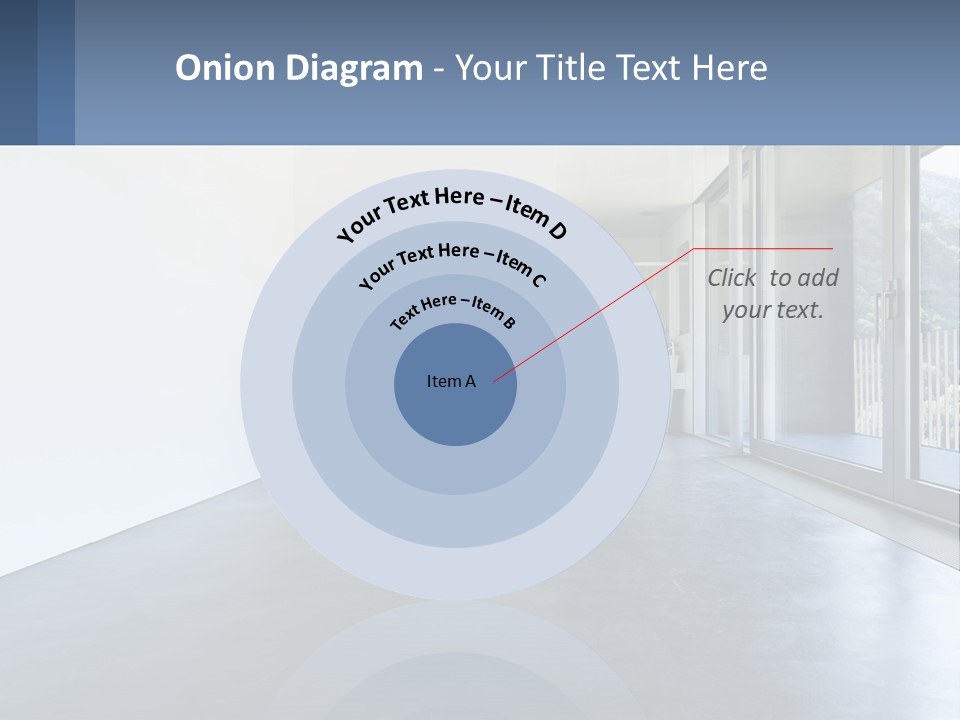 Onion Diagram - Your Title Text Here

Your Text Here – Item D

Your Text Here – Item C

Text Here – Item B

Item A

Click to add your text.